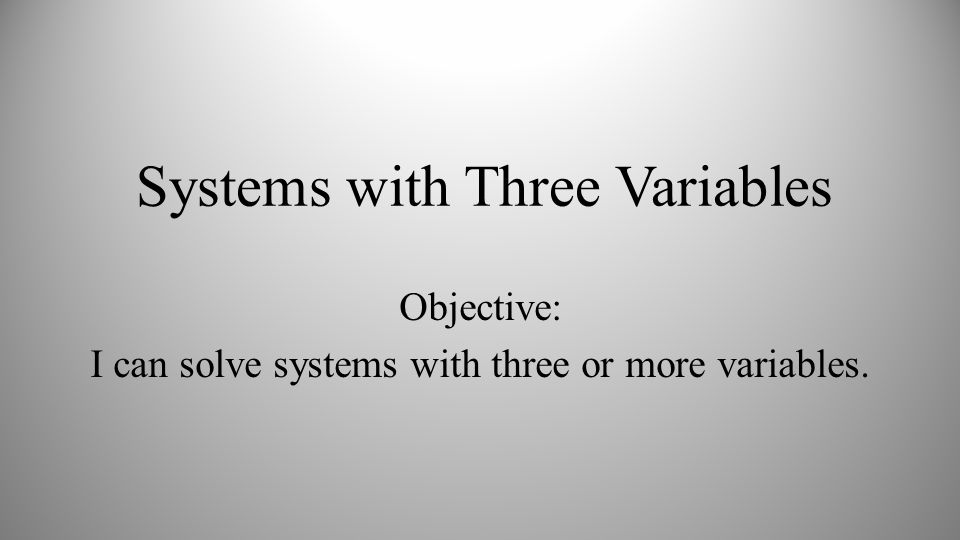 Systems with Three Variables

Objective:
I can solve systems with three or more variables.